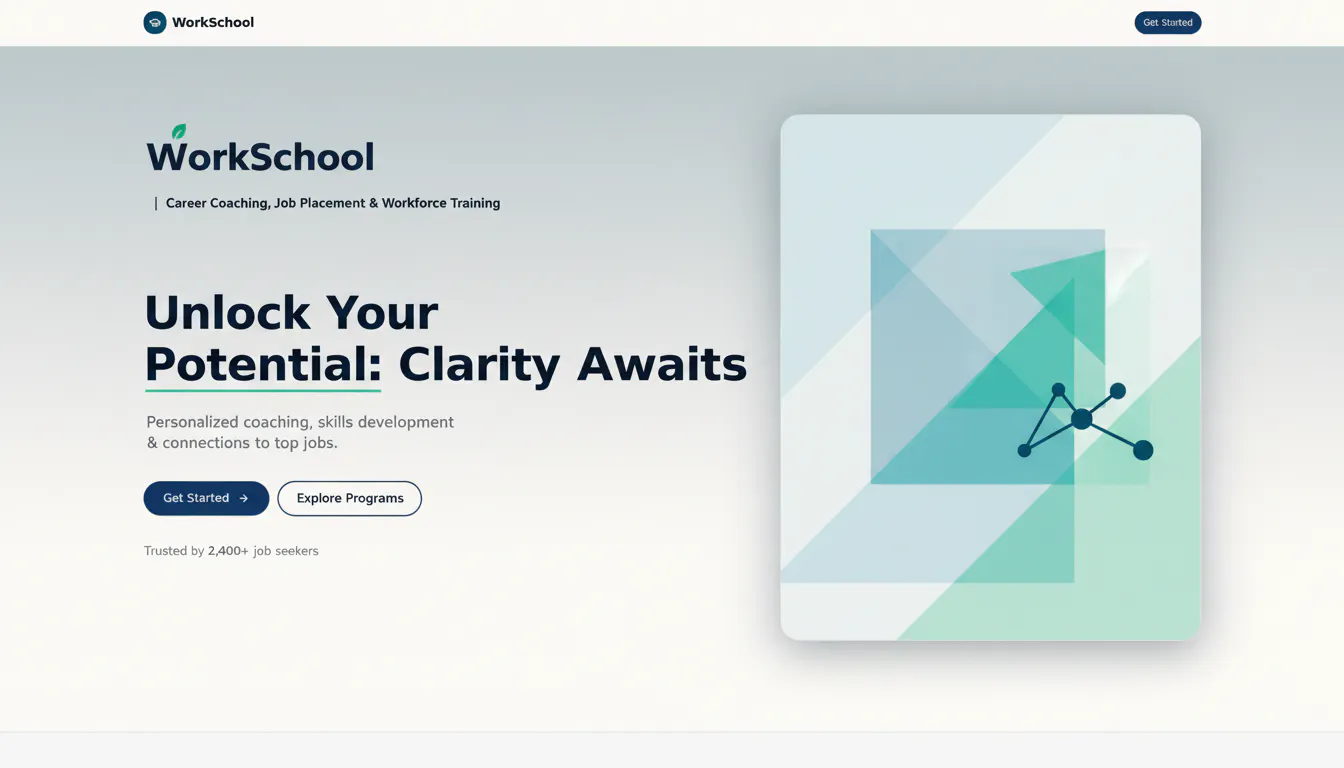 WorkSchool

Get Started

WorkSchool

| Career Coaching, Job Placement & Workforce Training

Unlock Your Potential: Clarity Awaits

Personalized coaching, skills development & connections to top jobs.

Get Started →

Explore Programs

Trusted by 2,400+ job seekers